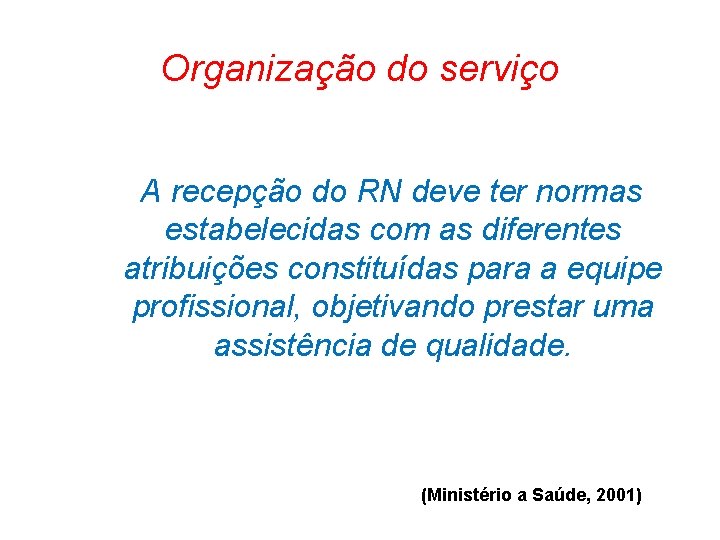 Organização do serviço

A recepção do RN deve ter normas estabelecidas com as diferentes atribuições constituídas para a equipe profissional, objetivando prestar uma assistência de qualidade.

(Ministério a Saúde, 2001)